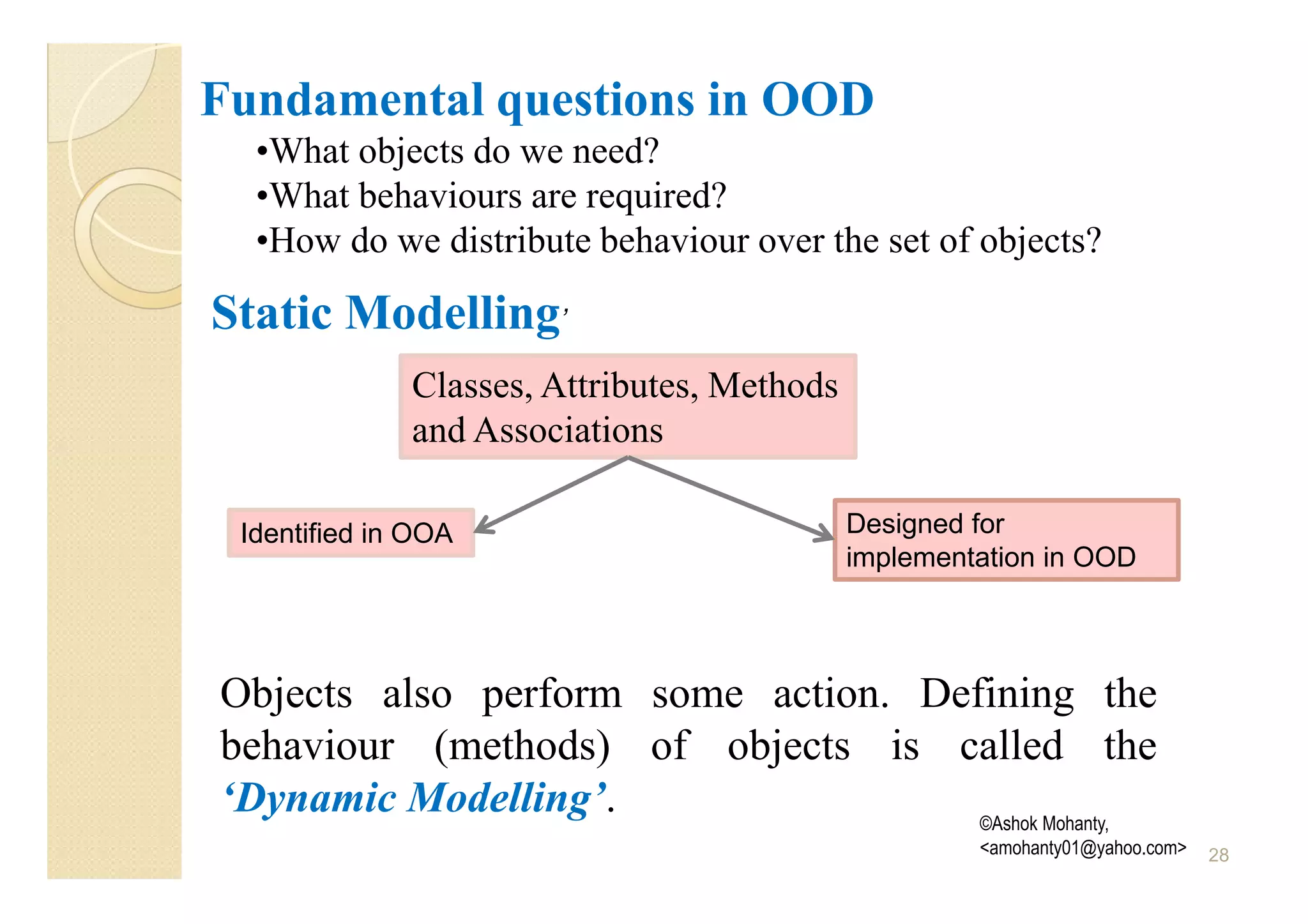 Fundamental questions in OOD

•What objects do we need?
•What behaviours are required?
•How do we distribute behaviour over the set of objects?

Static Modelling’

Classes, Attributes, Methods and Associations

Identified in OOA

Designed for implementation in OOD

Objects also perform some action. Defining the behaviour (methods) of objects is called the ‘Dynamic Modelling’.

©Ashok Mohanty, <amohanty01@yahoo.com>

28